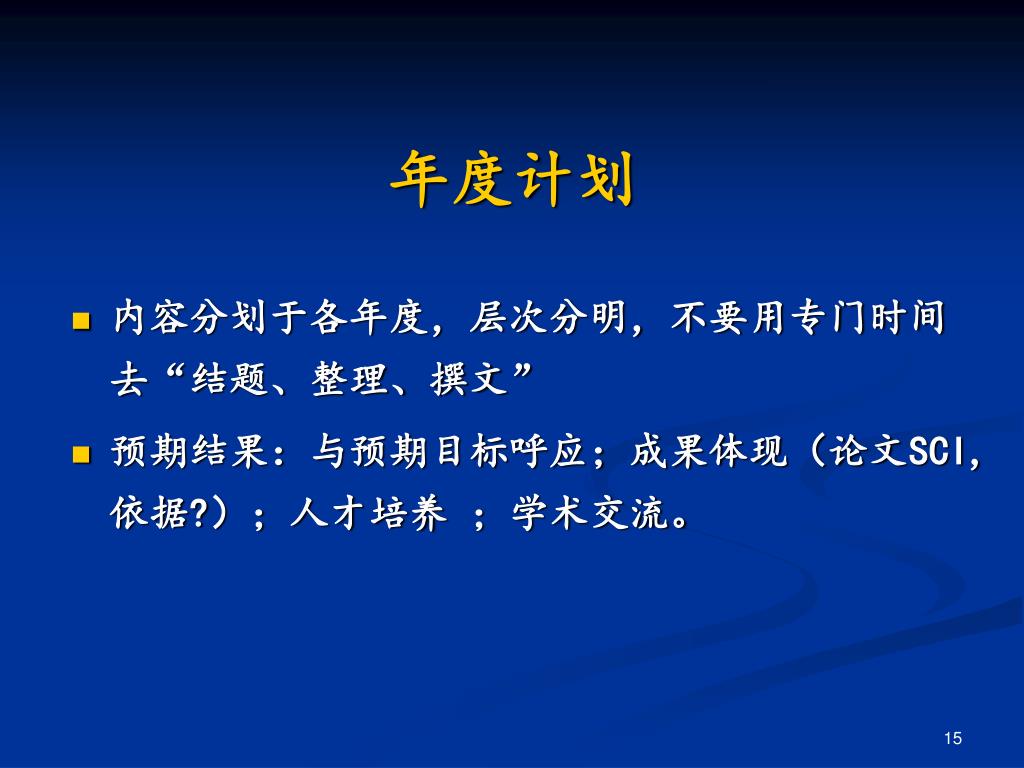 年度计划

内容分划于各年度，层次分明，不要用专门时间去“结题、整理、撰文”

预期结果：与预期目标呼应；成果体现（论文SCI，依据?）；人才培养 ；学术交流。

15